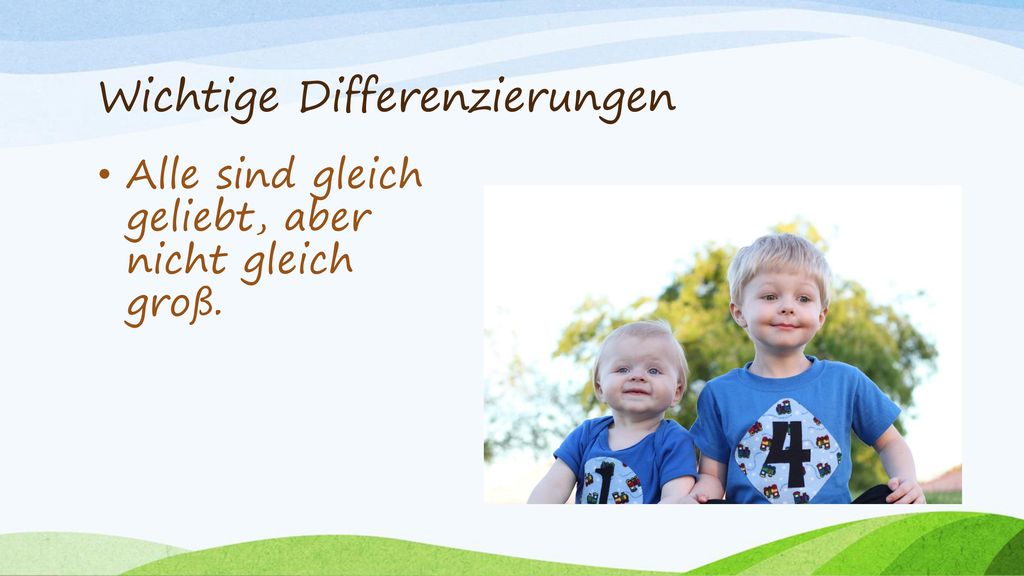 Wichtige Differenzierungen

• Alle sind gleich geliebt, aber nicht gleich groß.

1

4